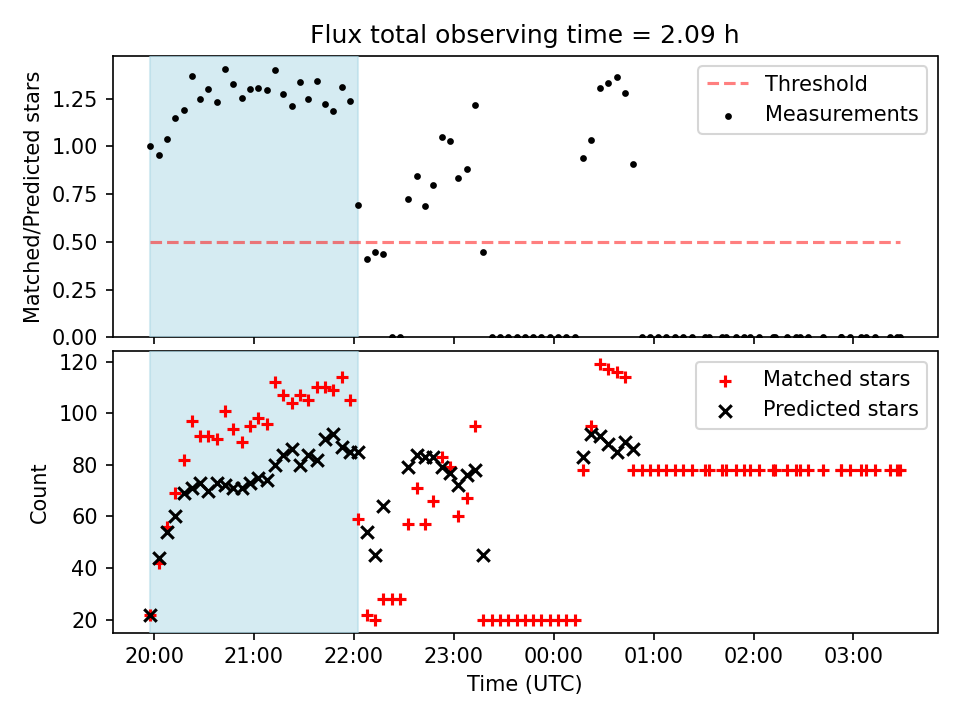 Flux total observing time = 2.09 h

Matched/Predicted stars

1.25
1.00
0.75
0.50
0.25
0.00

Threshold
Measurements

Count

120
100
80
60
40
20

Matched stars
Predicted stars

20:00
21:00
22:00
23:00
00:00
01:00
02:00
03:00

Time (UTC)